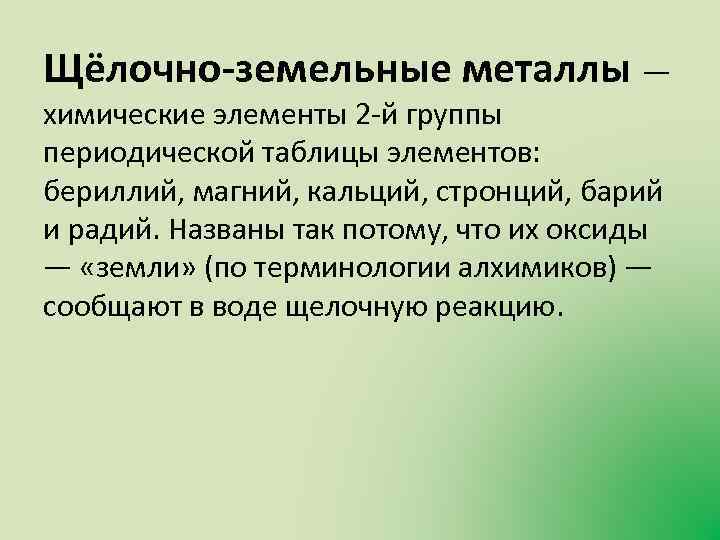 Щёлочно-земельные металлы — химические элементы 2-й группы периодической таблицы элементов: бериллий, магний, кальций, стронций, барий и радий. Названы так потому, что их оксиды — «земли» (по терминологии алхимиков) — сообщают в воде щелочную реакцию.